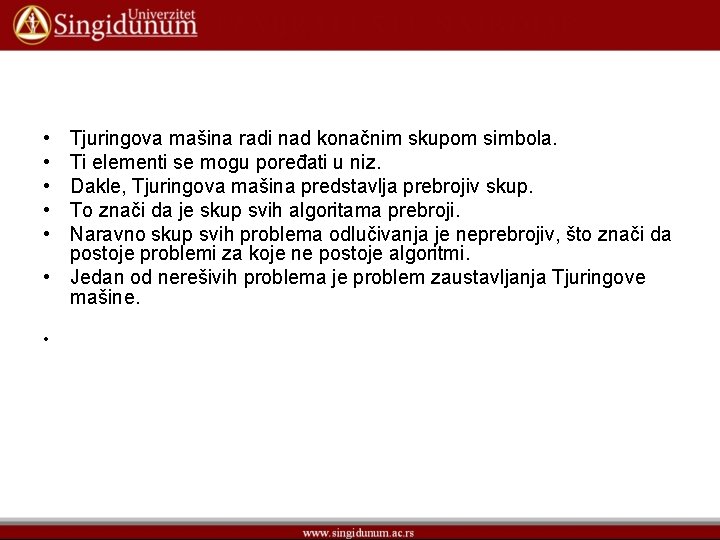 Univerzitet Singidunum

• Tjuringova mašina radi nad konačnim skupom simbola.
• Ti elementi se mogu poređati u niz.
• Dakle, Tjuringova mašina predstavlja prebrojiv skup.
• To znači da je skup svih algoritama prebroji.
• Naravno skup svih problema odlučivanja je neprebrojiv, što znači da postoje problemi za koje ne postoje algoritmi.
• Jedan od nerešivih problema je problem zaustavljanja Tjuringove mašine.
•

www.singidunum.ac.rs